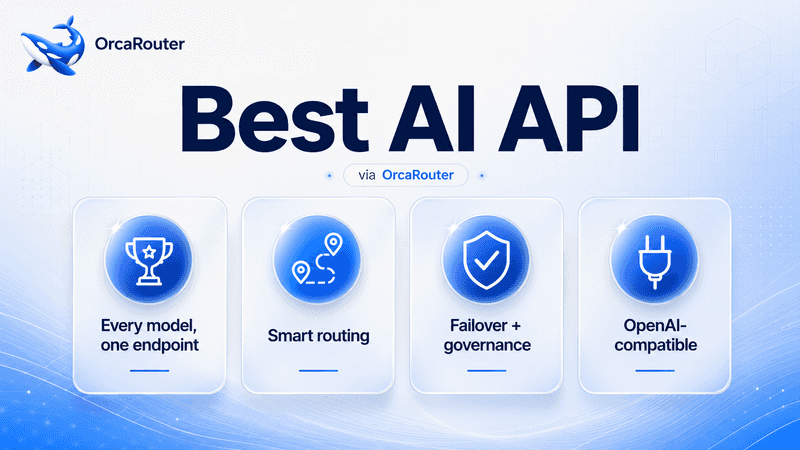 OrcaRouter

Best AI API

via OrcaRouter

Every model, one endpoint

Smart routing

Failover + governance

OpenAI-compatible